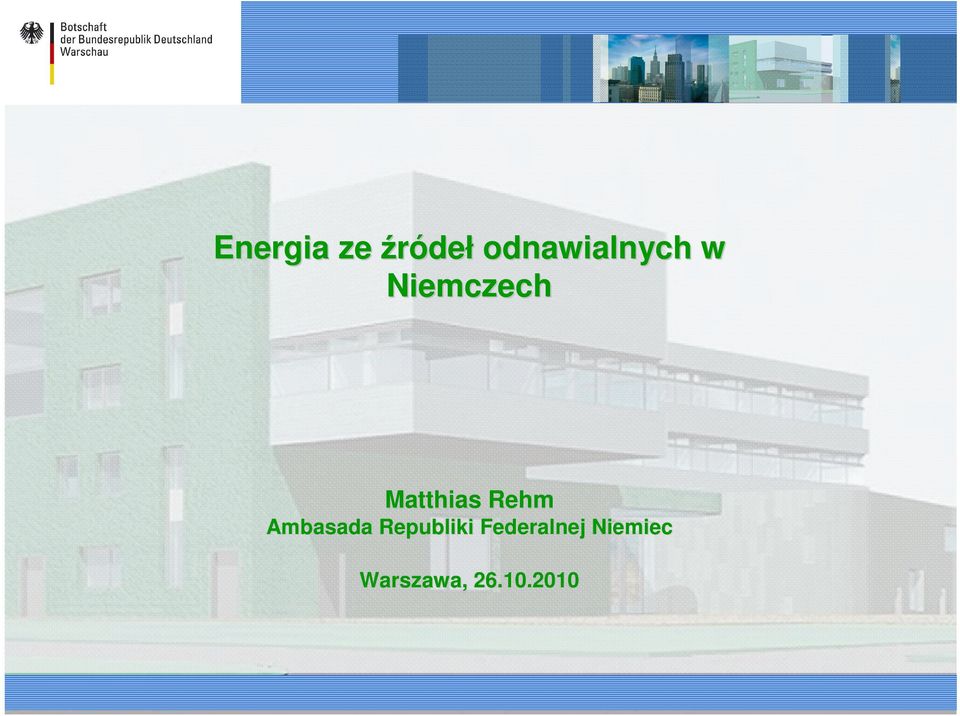 Botschaft
der Bundesrepublik Deutschland
Warschau

Energia ze źródeł odnawialnych w Niemczech

Matthias Rehm
Ambasada Republiki Federalnej Niemiec

Warszawa, 26.10.2010